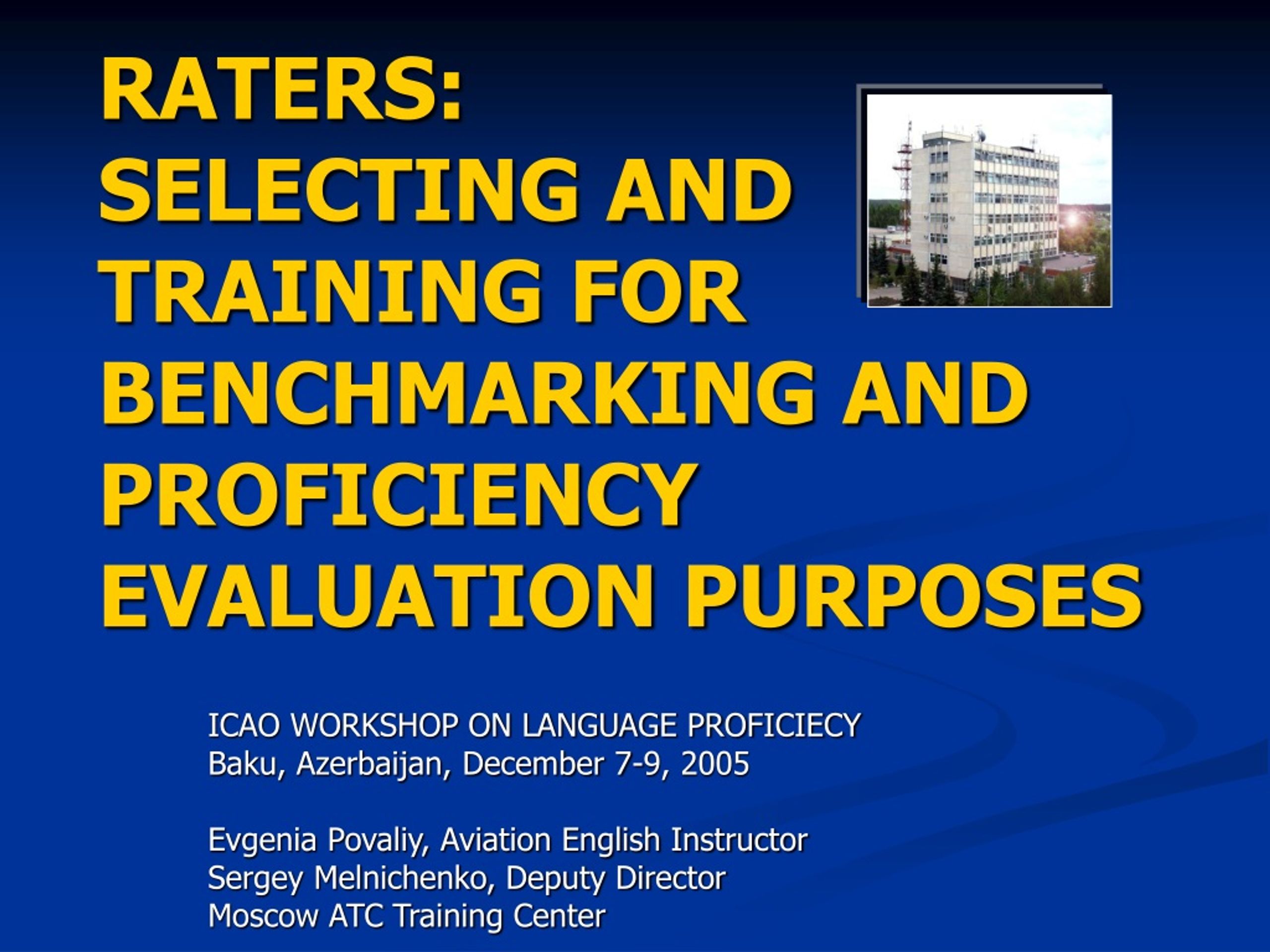 RATERS: SELECTING AND TRAINING FOR BENCHMARKING AND PROFICIENCY EVALUATION PURPOSES

ICAO WORKSHOP ON LANGUAGE PROFICIECY
Baku, Azerbaijan, December 7-9, 2005

Evgenia Povaliy, Aviation English Instructor
Sergey Melnichenko, Deputy Director
Moscow ATC Training Center